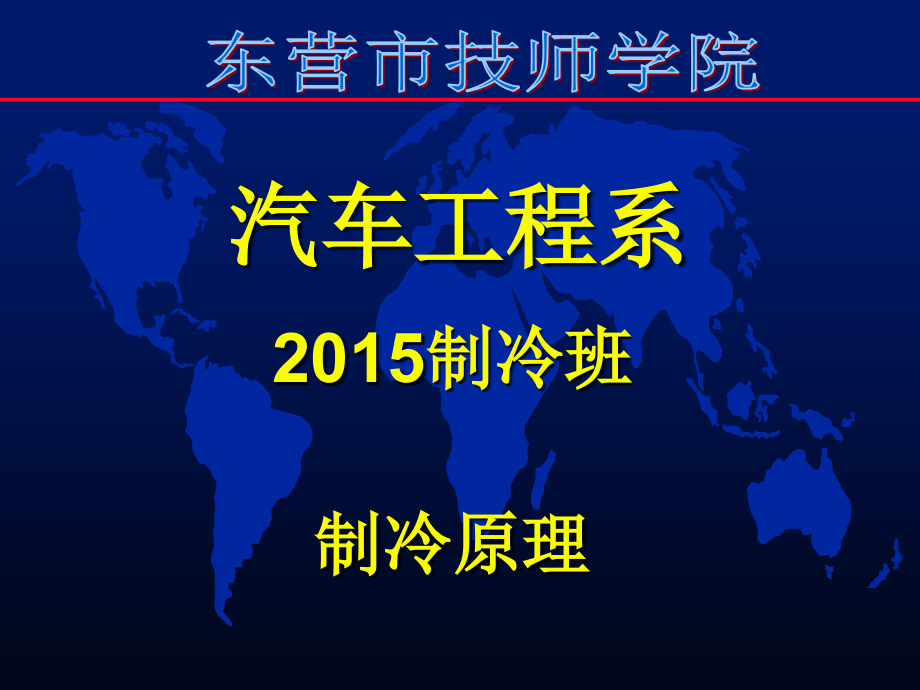 东营市技师学院

汽车工程系

2015制冷班

制冷原理